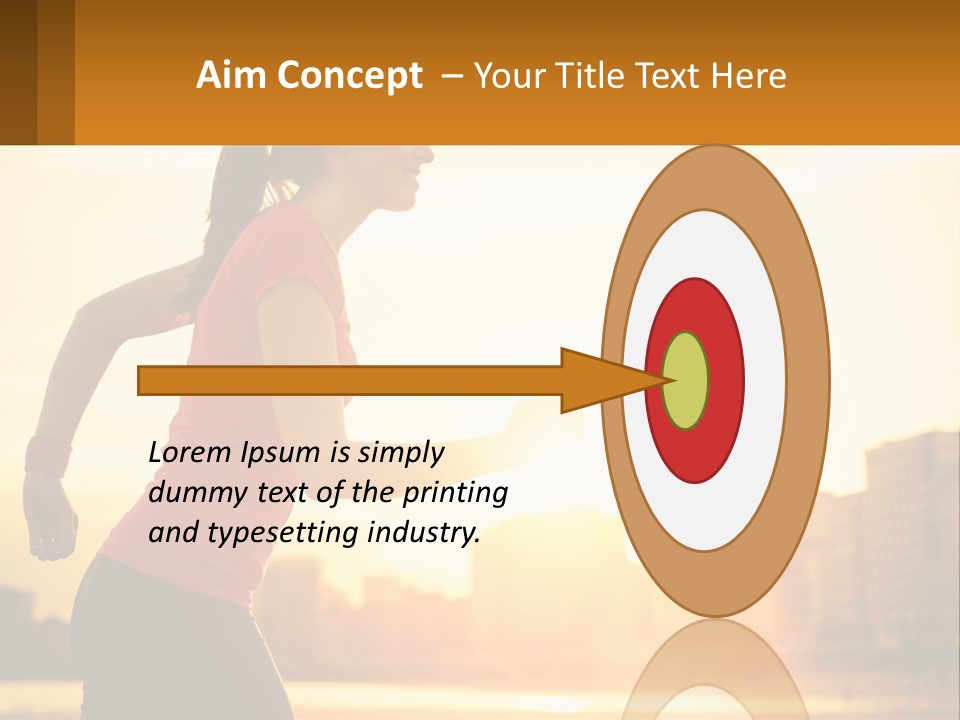 Aim Concept – Your Title Text Here

Lorem Ipsum is simply dummy text of the printing and typesetting industry.